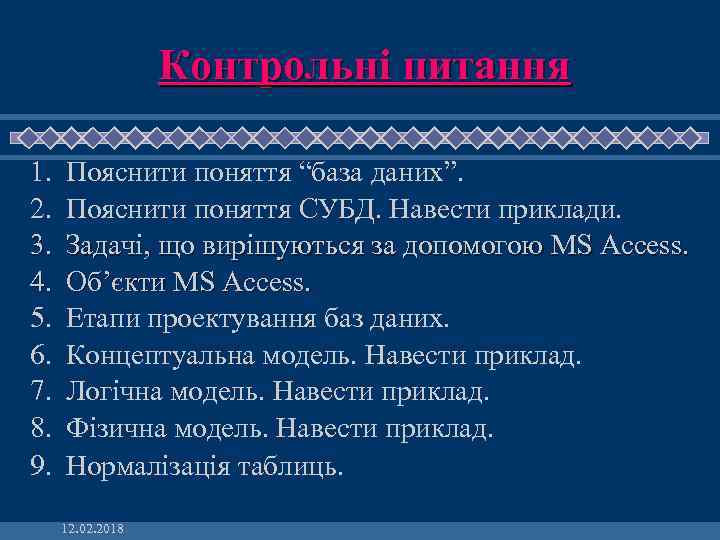 Контрольні питання

1. Пояснити поняття “база даних”.
2. Пояснити поняття СУБД. Навести приклади.
3. Задачі, що вирішуються за допомогою MS Access.
4. Об’єкти MS Access.
5. Етапи проектування баз даних.
6. Концептуальна модель. Навести приклад.
7. Логічна модель. Навести приклад.
8. Фізична модель. Навести приклад.
9. Нормалізація таблиць.

12.02.2018